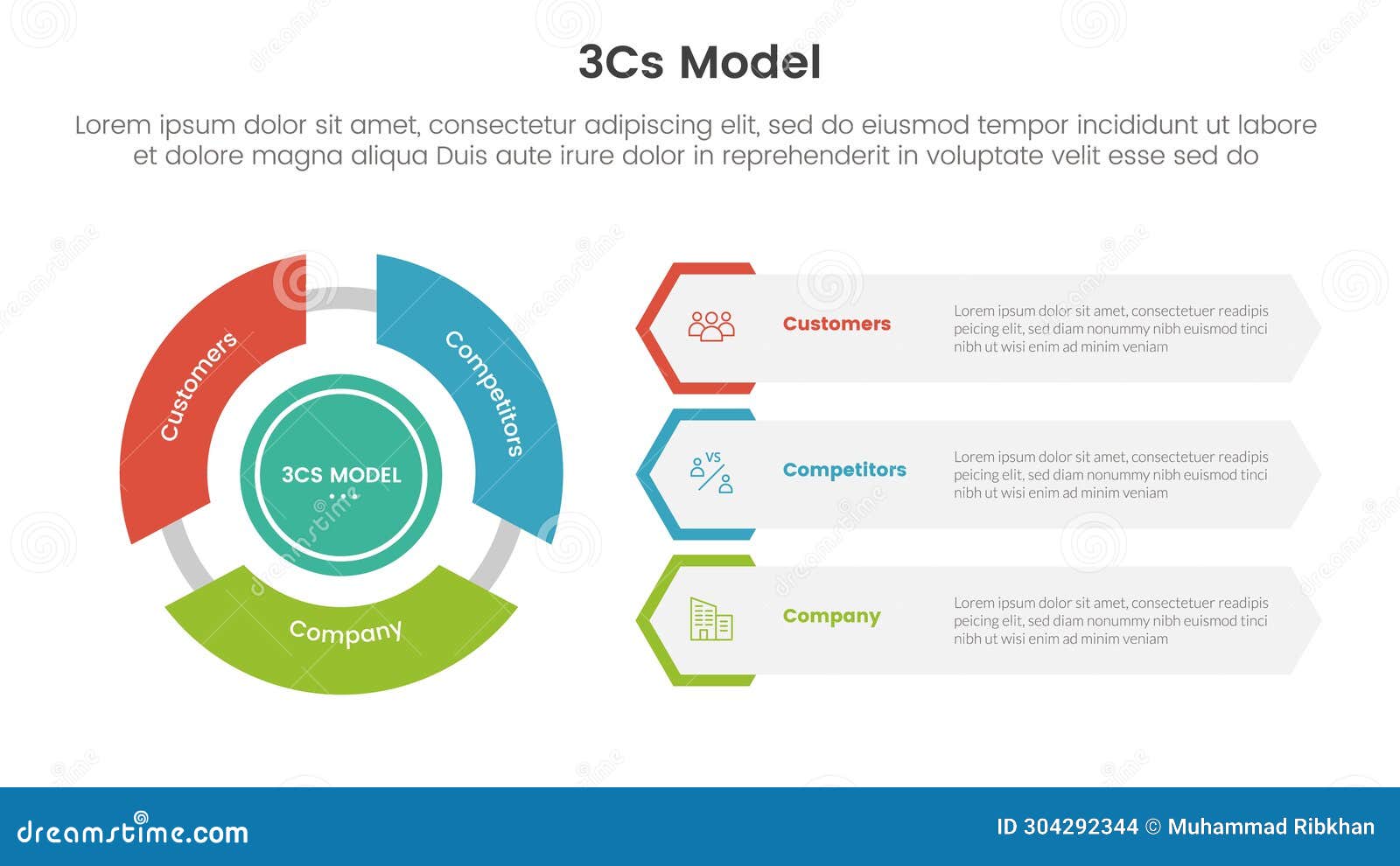 3Cs Model

Lorem ipsum dolor sit amet, consectetur adipiscing elit, sed do eiusmod tempor incididunt ut labore et dolore magna aliqua Duis aute irure dolor in reprehenderit in voluptate velit esse sed do

Customers

Competitors

3CS MODEL

Company

Customers

Lorem ipsum dolor sit amet, consectetuer readipis peicing elit, sed diam nonummy nibh euismod tinci nibh ut wisi enim ad minim veniam

VS

Competitors

Lorem ipsum dolor sit amet, consectetuer readipis peicing elit, sed diam nonummy nibh euismod tinci nibh ut wisi enim ad minim veniam

Company

Lorem ipsum dolor sit amet, consectetuer readipis peicing elit, sed diam nonummy nibh euismod tinci nibh ut wisi enim ad minim veniam

dreamstime.com

ID 304292344 © Muhammad Ribkhan